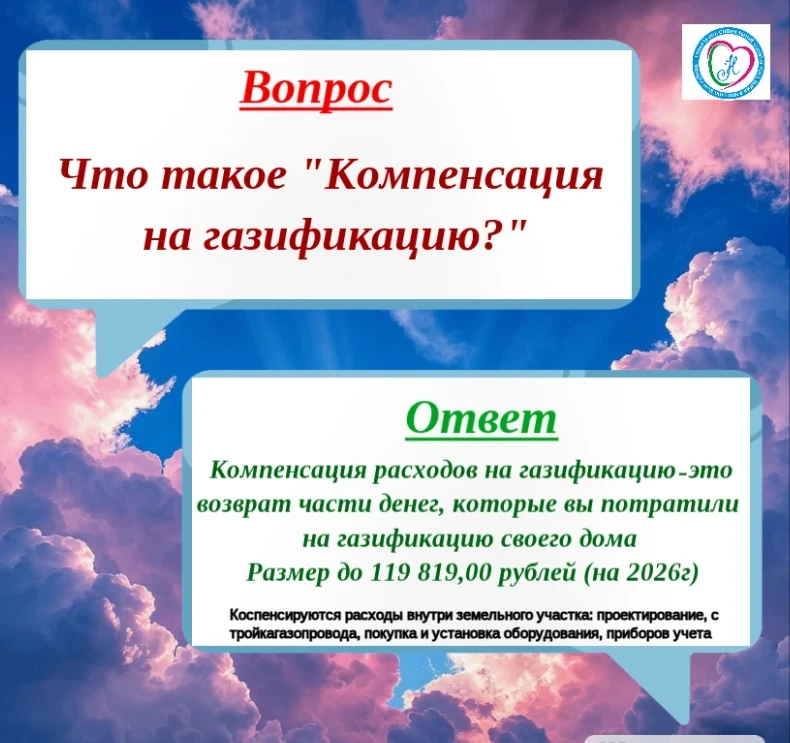 Вопрос

Что такое "Компенсация на газификацию?"

Ответ

Компенсация расходов на газификацию-это возврат части денег, которые вы потратили на газификацию своего дома
Размер до 119 819,00 рублей (на 2026г)

Коспенсируются расходы внутри земельного участка: проектирование, с тройкагазопровода, покупка и установка оборудования, приборов учета